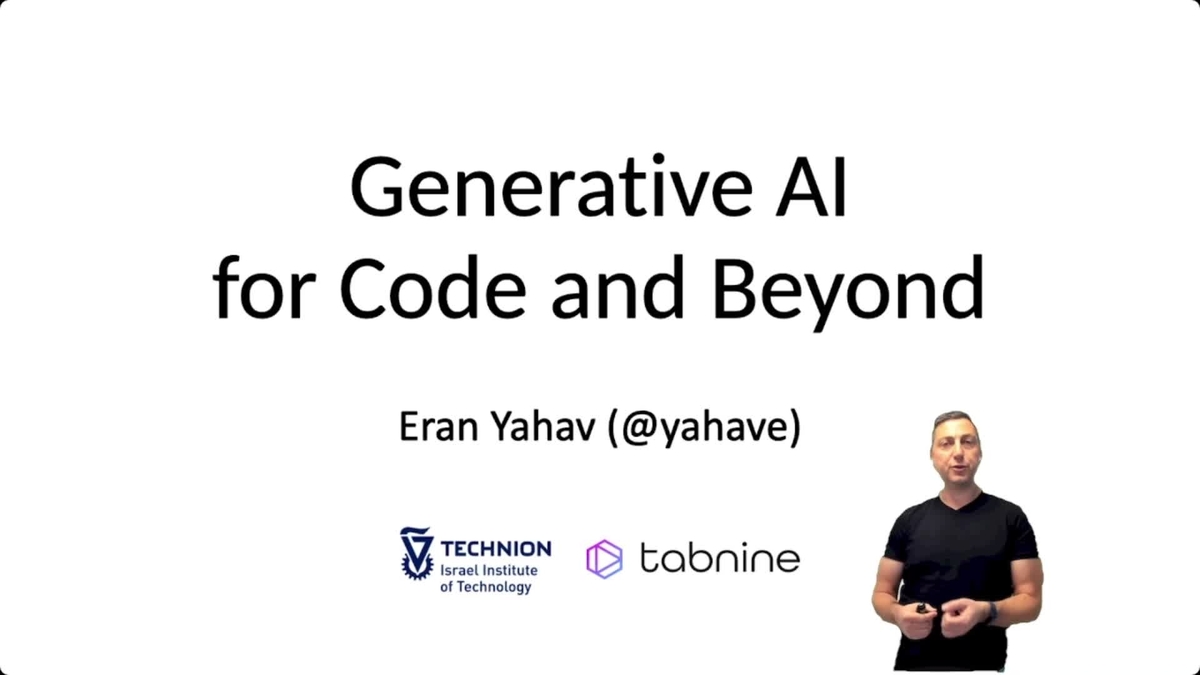 Generative AI
for Code and Beyond

Eran Yahav (@yahave)

TECHNION
Israel Institute
of Technology

tabnine